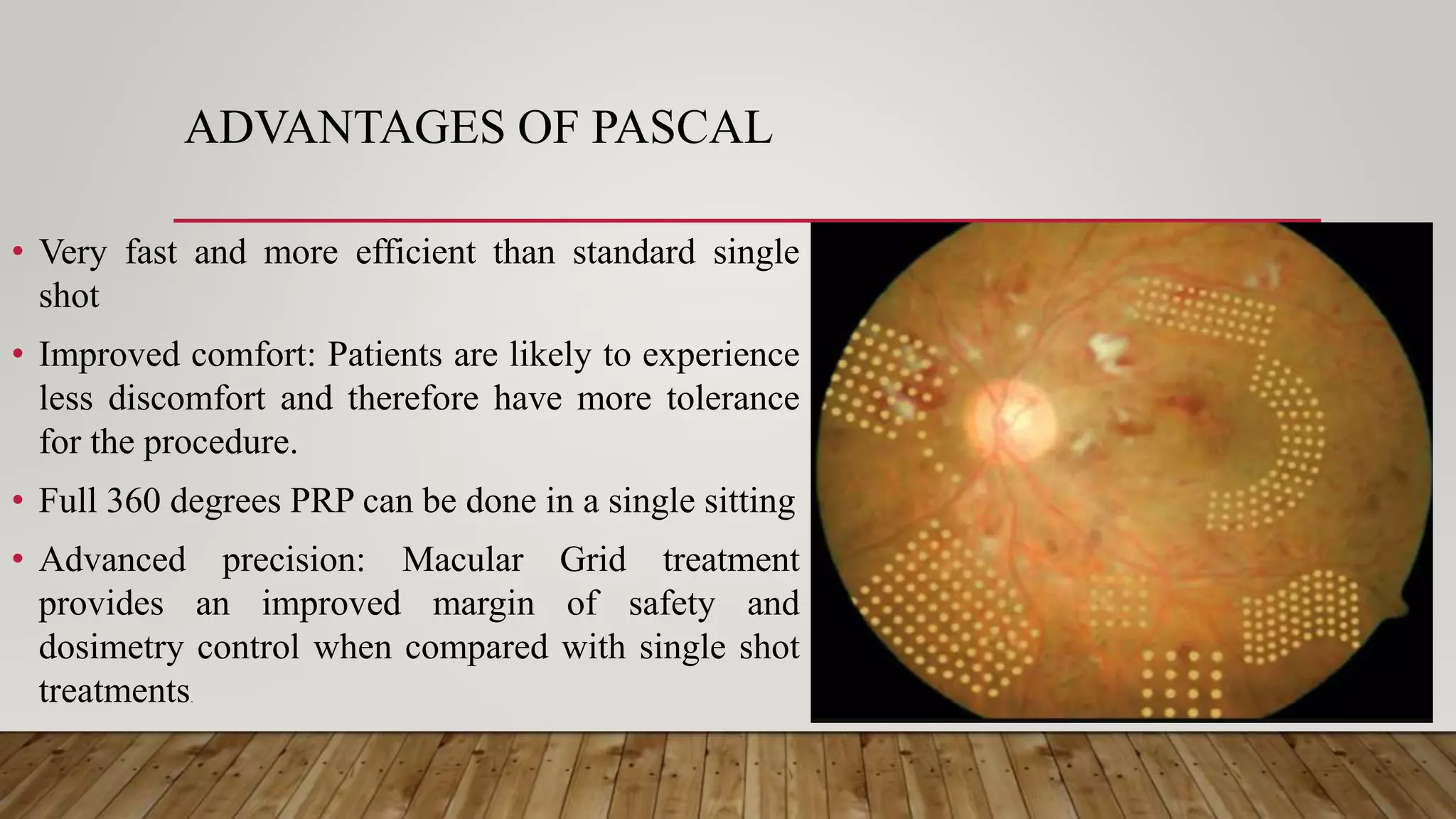 ADVANTAGES OF PASCAL

• Very fast and more efficient than standard single shot

• Improved comfort: Patients are likely to experience less discomfort and therefore have more tolerance for the procedure.

• Full 360 degrees PRP can be done in a single sitting

• Advanced precision: Macular Grid treatment provides an improved margin of safety and dosimetry control when compared with single shot treatments.